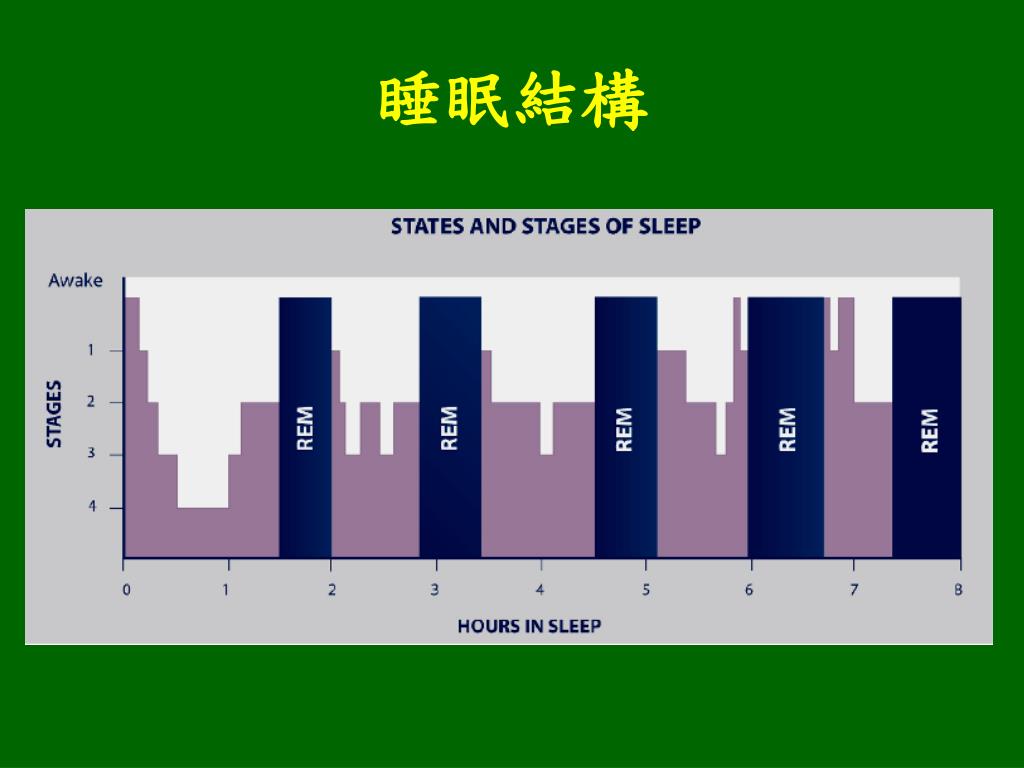 睡眠結構

STATES AND STAGES OF SLEEP

Awake

STAGES

1

2

3

4

REM

REM

REM

REM

REM

0 1 2 3 4 5 6 7 8

HOURS IN SLEEP